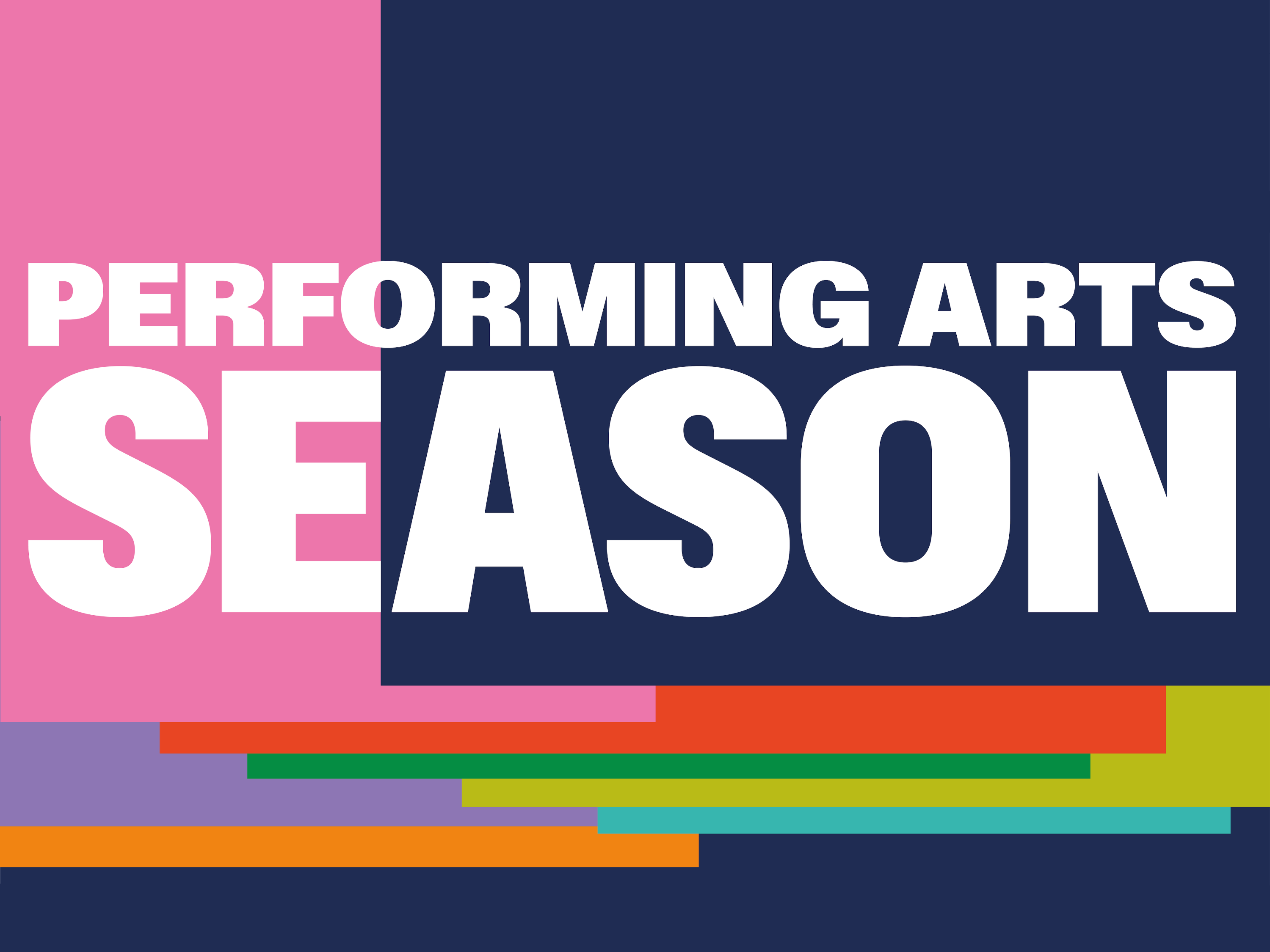 PERFORMING ARTS
SEASON